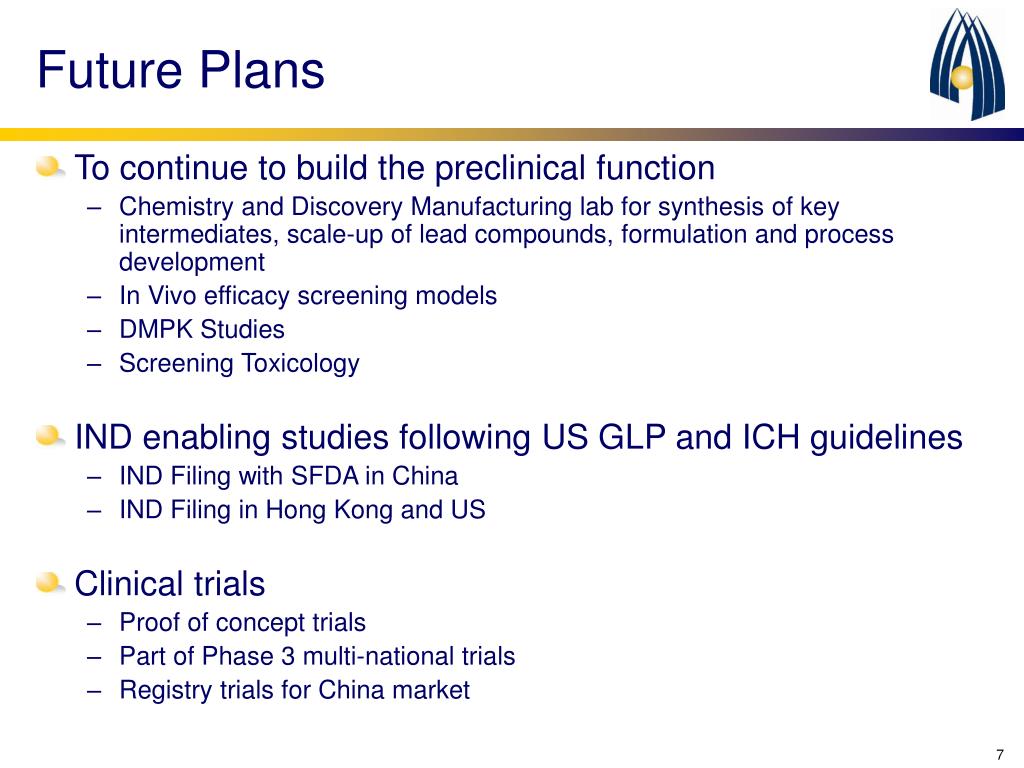 Future Plans

To continue to build the preclinical function
– Chemistry and Discovery Manufacturing lab for synthesis of key intermediates, scale-up of lead compounds, formulation and process development
– In Vivo efficacy screening models
– DMPK Studies
– Screening Toxicology

IND enabling studies following US GLP and ICH guidelines
– IND Filing with SFDA in China
– IND Filing in Hong Kong and US

Clinical trials
– Proof of concept trials
– Part of Phase 3 multi-national trials
– Registry trials for China market

7